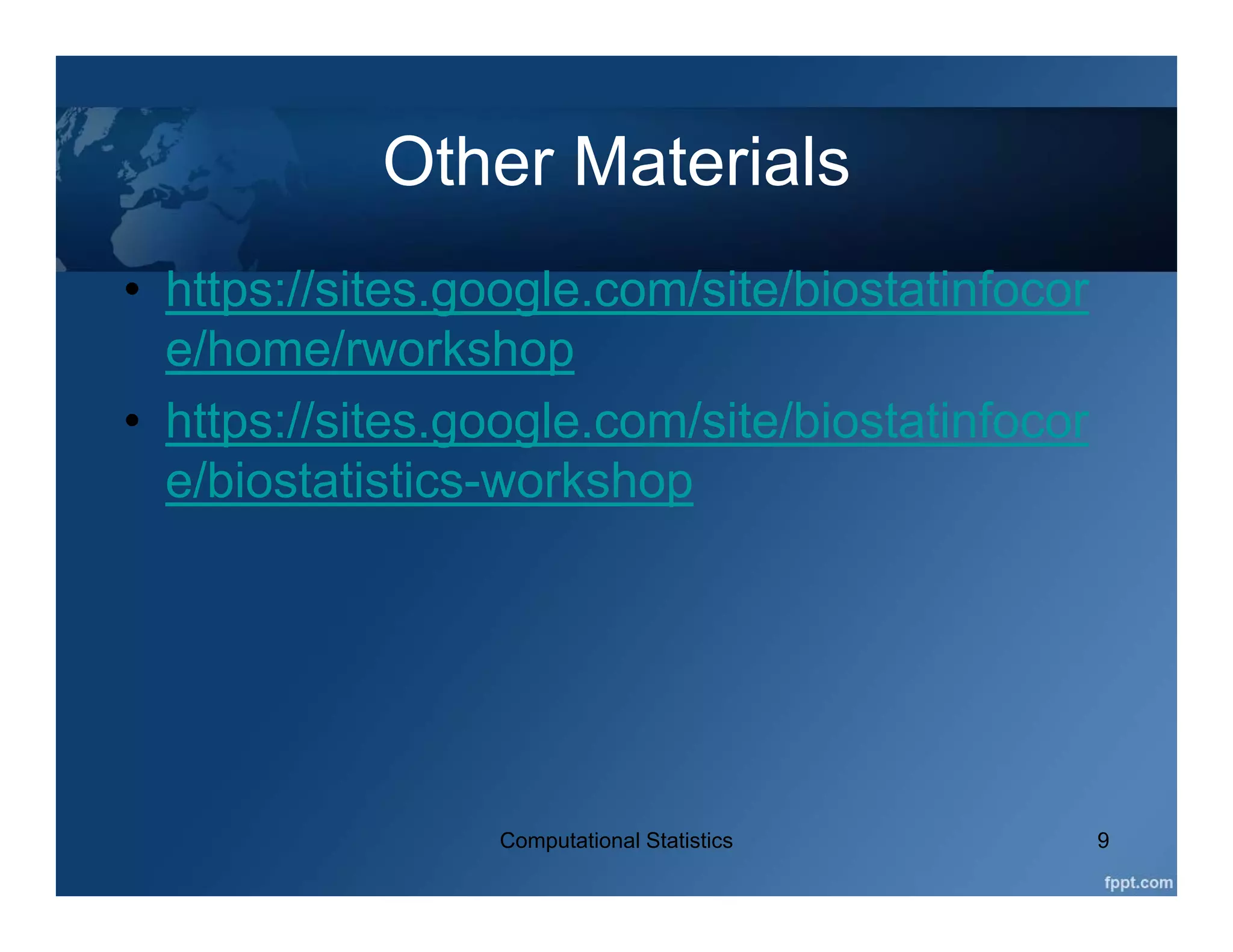 Other Materials

• https://sites.google.com/site/biostatinfocore/home/rworkshop

• https://sites.google.com/site/biostatinfocore/biostatistics-workshop

Computational Statistics

9

fppt.com